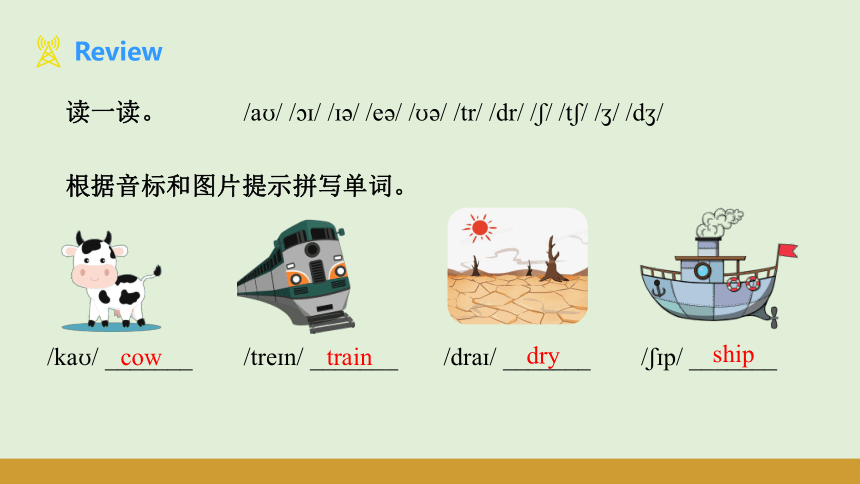 Review

读一读。 /aʊ/ /ɔɪ/ /ɪə/ /eə/ /ʊə/ /tr/ /dr/ /ʃ/ /tʃ/ /ʒ/ /dʒ/

根据音标和图片提示拼写单词。

/kaʊ/ cow

/treɪn/ train

/draɪ/ dry

/ʃɪp/ ship